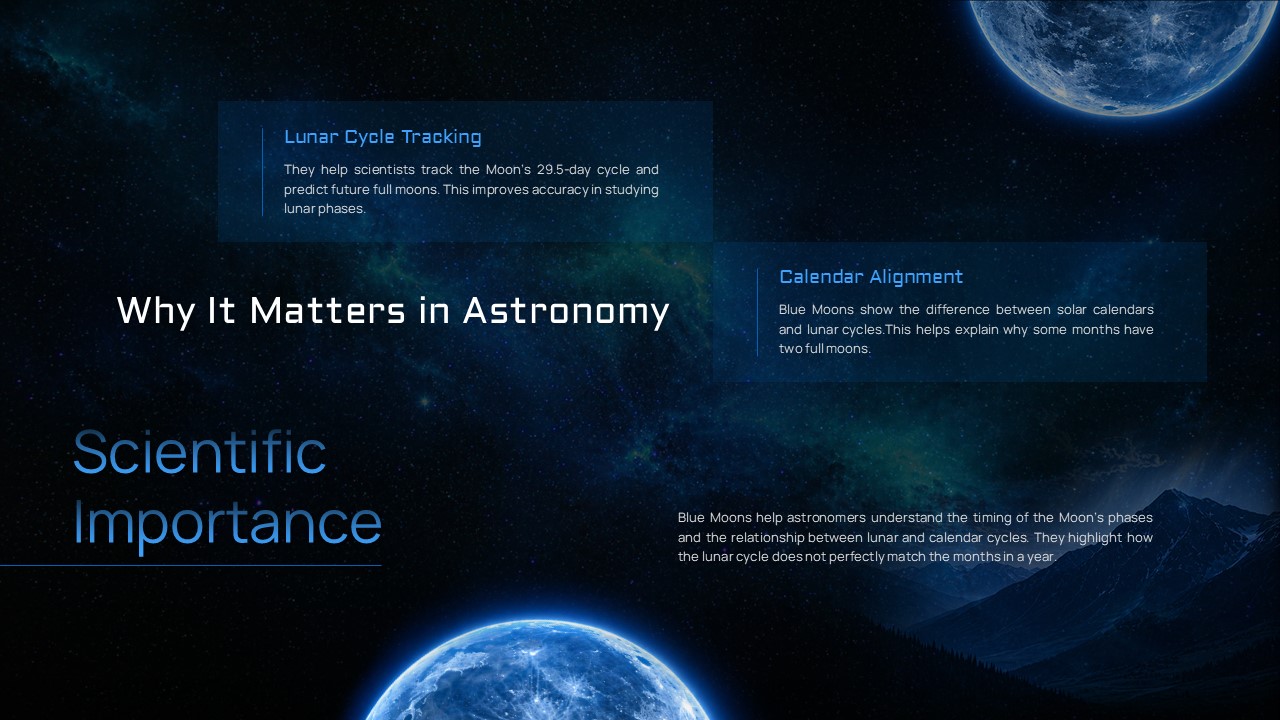 Lunar Cycle Tracking

They help scientists track the Moon's 29.5-day cycle and predict future full moons. This improves accuracy in studying lunar phases.

Why It Matters in Astronomy

Calendar Alignment

Blue Moons show the difference between solar calendars and lunar cycles.This helps explain why some months have two full moons.

Scientific Importance

Blue Moons help astronomers understand the timing of the Moon's phases and the relationship between lunar and calendar cycles. They highlight how the lunar cycle does not perfectly match the months in a year.